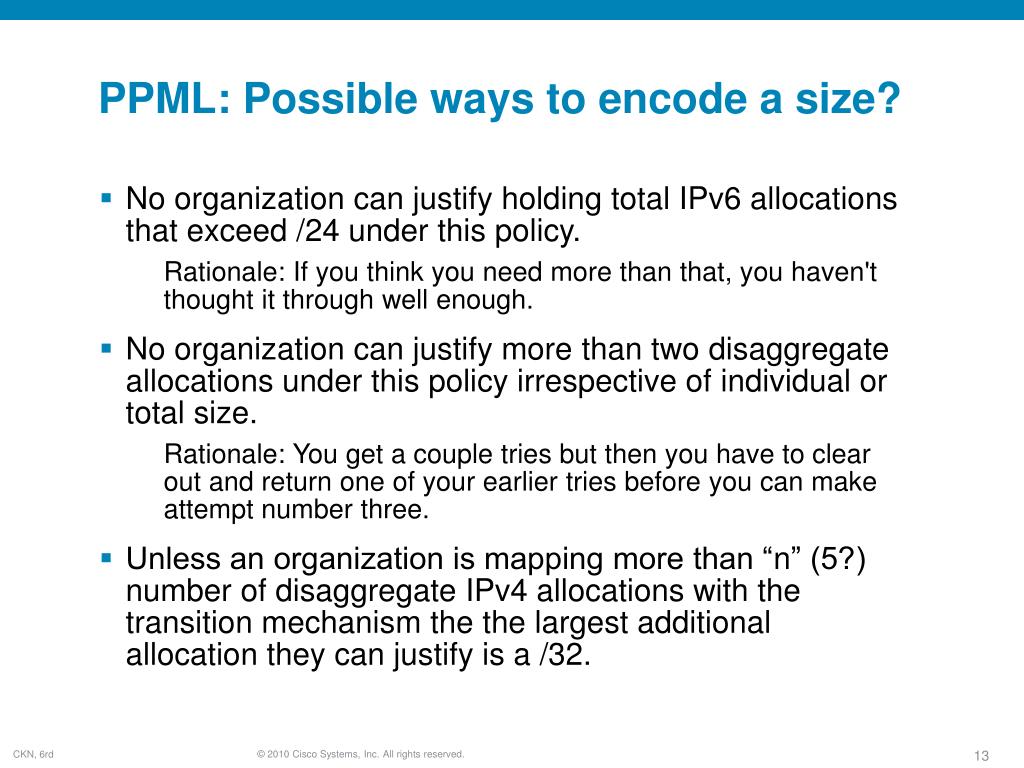 PPML: Possible ways to encode a size?

▪ No organization can justify holding total IPv6 allocations that exceed /24 under this policy.

Rationale: If you think you need more than that, you haven't thought it through well enough.

▪ No organization can justify more than two disaggregate allocations under this policy irrespective of individual or total size.

Rationale: You get a couple tries but then you have to clear out and return one of your earlier tries before you can make attempt number three.

▪ Unless an organization is mapping more than “n” (5?) number of disaggregate IPv4 allocations with the transition mechanism the the largest additional allocation they can justify is a /32.

CKN, 6rd © 2010 Cisco Systems, Inc. All rights reserved. 13